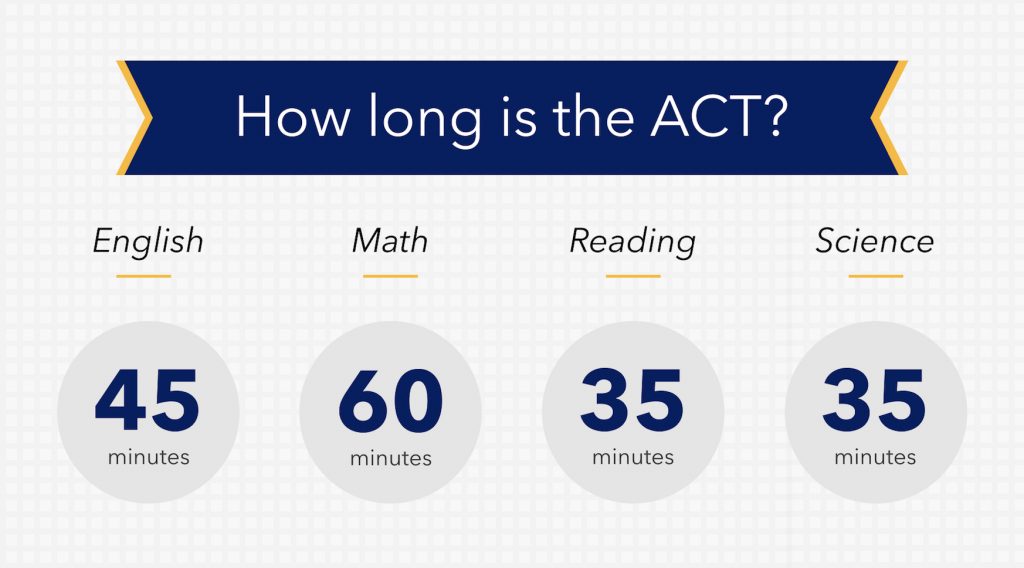 How long is the ACT?

English

45
minutes

Math

60
minutes

Reading

35
minutes

Science

35
minutes